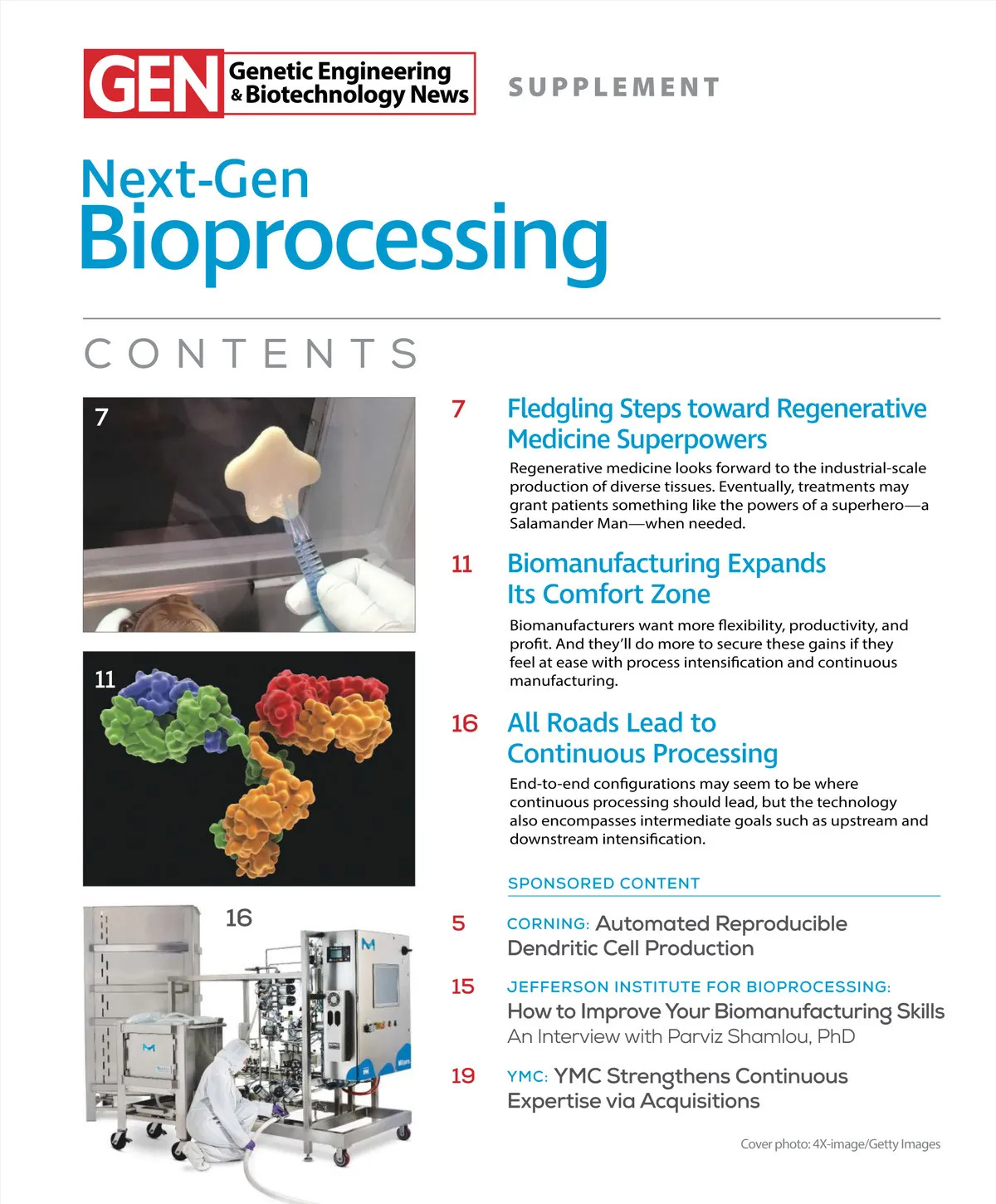 GEN Genetic Engineering & Biotechnology News

SUPPLEMENT

Next-Gen
Bioprocessing

CONTENTS

7

11

16

M

M

7 Fledgling Steps toward Regenerative Medicine Superpowers

Regenerative medicine looks forward to the industrial-scale production of diverse tissues. Eventually, treatments may grant patients something like the powers of a superhero—a Salamander Man—when needed.

11 Biomanufacturing Expands Its Comfort Zone

Biomanufacturers want more flexibility, productivity, and profit. And they'll do more to secure these gains if they feel at ease with process intensification and continuous manufacturing.

16 All Roads Lead to Continuous Processing

End-to-end configurations may seem to be where continuous processing should lead, but the technology also encompasses intermediate goals such as upstream and downstream intensification.

SPONSORED CONTENT

5 CORNING: Automated Reproducible Dendritic Cell Production

15 JEFFERSON INSTITUTE FOR BIOPROCESSING: How to Improve Your Biomanufacturing Skills
An Interview with Parviz Shamlou, PhD

19 YMC: YMC Strengthens Continuous Expertise via Acquisitions

Cover photo: 4X-image/Getty Images